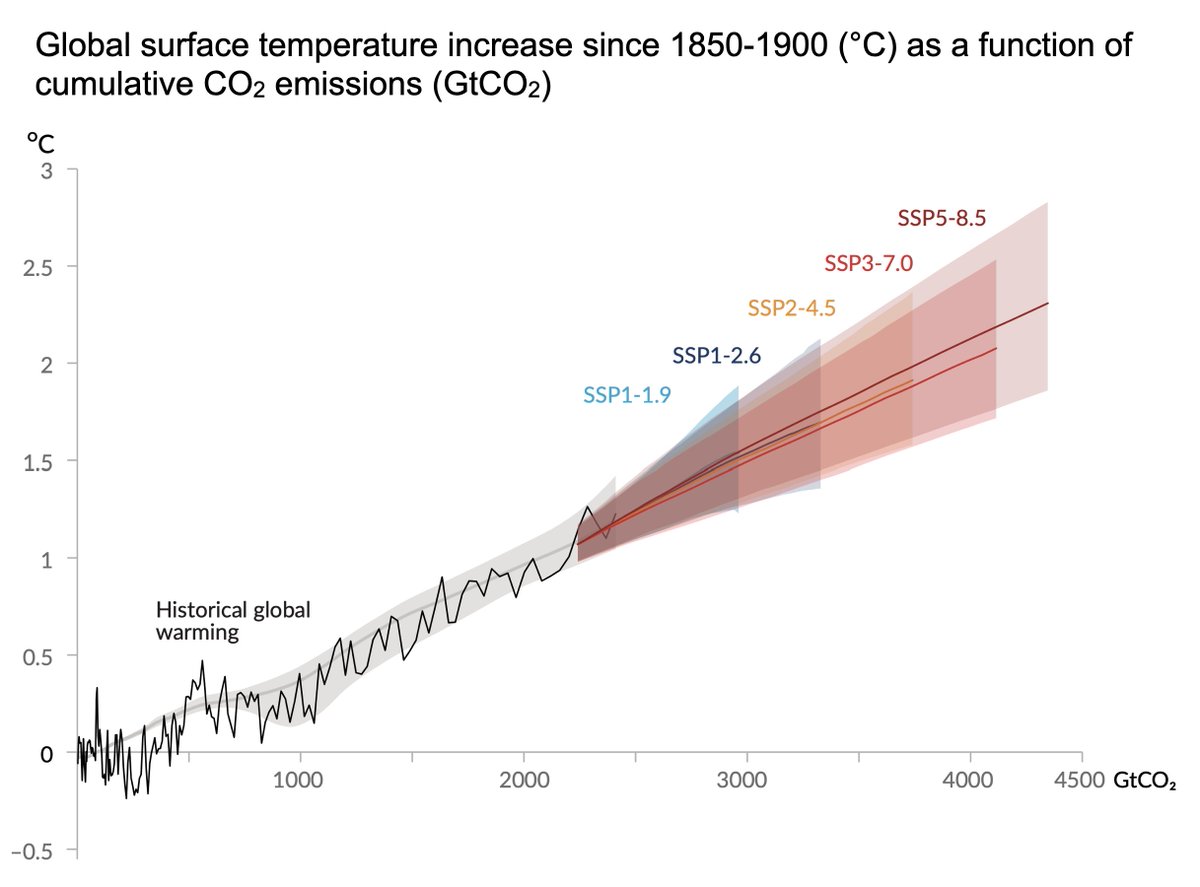 Global surface temperature increase since 1850-1900 (°C) as a function of cumulative $CO_2$ emissions ($GtCO_2$)

°C

3

2.5

2

1.5

1

0.5

0

−0.5

SSP5-8.5

SSP3-7.0

SSP2-4.5

SSP1-2.6

SSP1-1.9

Historical global warming

1000

2000

3000

4000

4500 $GtCO_2$